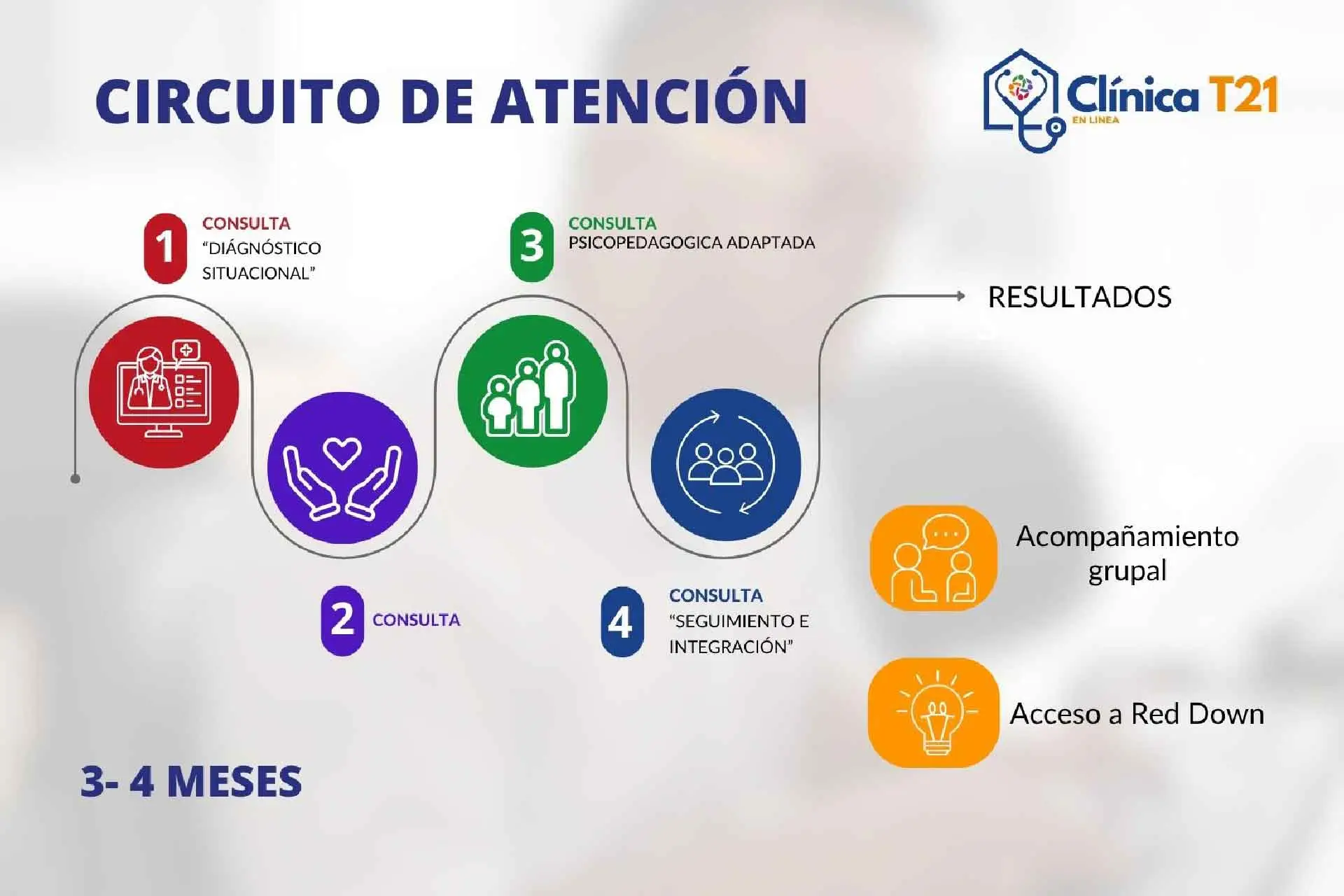 CIRCUITO DE ATENCIÓN

Clínica T21
EN LINEA

1 CONSULTA "DIÁGNÓSTICO SITUACIONAL"

3 CONSULTA PSICOPEDAGOGICA ADAPTADA

RESULTADOS

2 CONSULTA

4 CONSULTA "SEGUIMIENTO E INTEGRACIÓN"

Acompañamiento grupal

Acceso a Red Down

3- 4 MESES